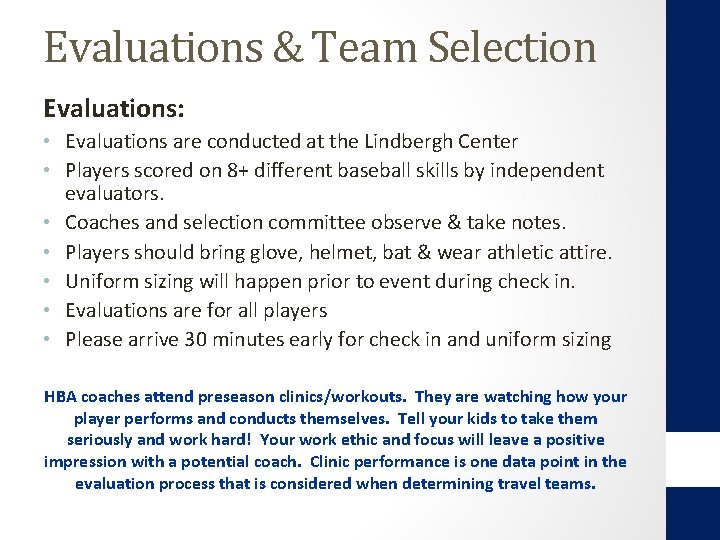 Evaluations & Team Selection

Evaluations:

• Evaluations are conducted at the Lindbergh Center
• Players scored on 8+ different baseball skills by independent evaluators.
• Coaches and selection committee observe & take notes.
• Players should bring glove, helmet, bat & wear athletic attire.
• Uniform sizing will happen prior to event during check in.
• Evaluations are for all players
• Please arrive 30 minutes early for check in and uniform sizing

HBA coaches attend preseason clinics/workouts. They are watching how your player performs and conducts themselves. Tell your kids to take them seriously and work hard! Your work ethic and focus will leave a positive impression with a potential coach. Clinic performance is one data point in the evaluation process that is considered when determining travel teams.